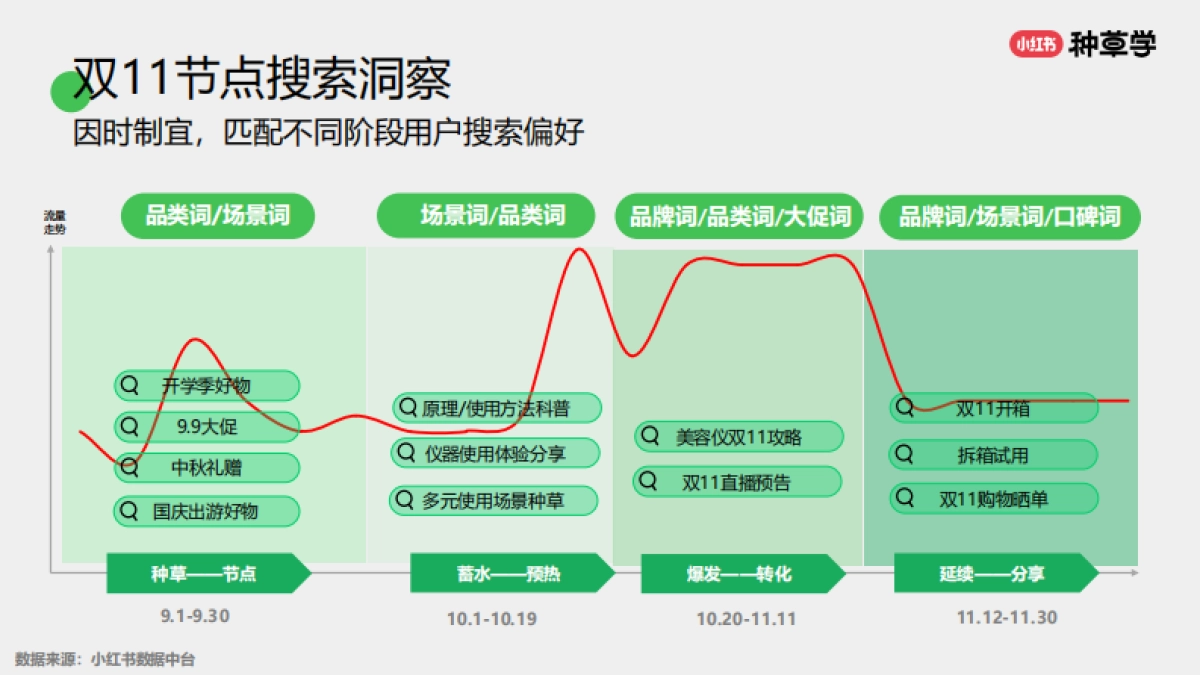 小红书 种草学

双11节点搜索洞察

因时制宜，匹配不同阶段用户搜索偏好

流量走势

品类词/场景词

场景词/品类词

品牌词/品类词/大促词

品牌词/场景词/口碑词

开学季好物

9.9大促

中秋礼赠

国庆出游好物

原理/使用方法科普

仪器使用体验分享

多元使用场景种草

美容仪双11攻略

双11直播预告

双11开箱

拆箱试用

双11购物晒单

种草——节点

蓄水——预热

爆发——转化

延续——分享

9.1-9.30

10.1-10.19

10.20-11.11

11.12-11.30

数据来源：小红书数据中台